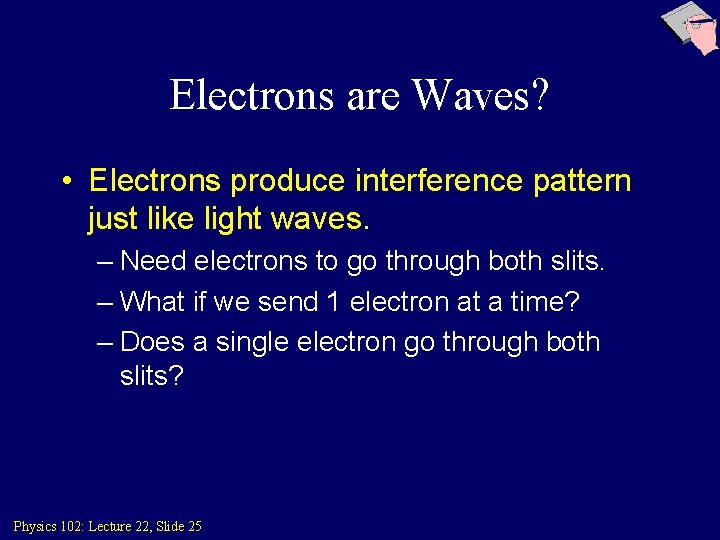 Electrons are Waves?

• Electrons produce interference pattern just like light waves.

– Need electrons to go through both slits.

– What if we send 1 electron at a time?

– Does a single electron go through both slits?

Physics 102: Lecture 22, Slide 25